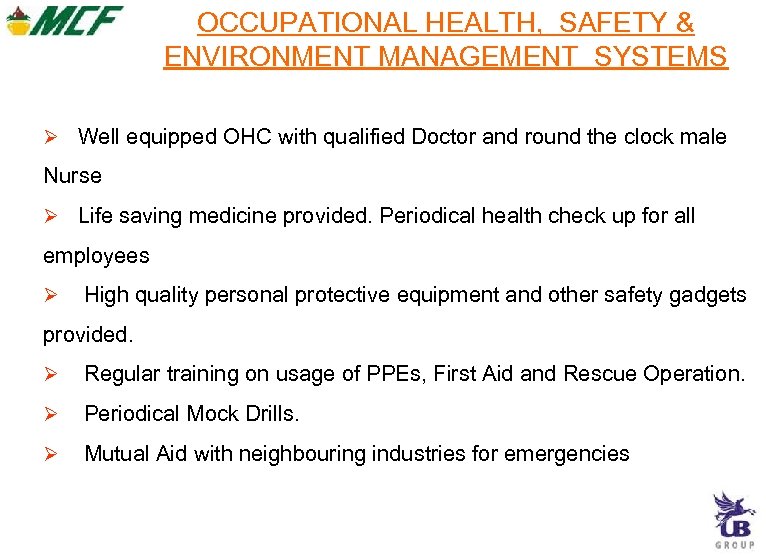 MCF

OCCUPATIONAL HEALTH, SAFETY & ENVIRONMENT MANAGEMENT SYSTEMS

➢ Well equipped OHC with qualified Doctor and round the clock male Nurse

➢ Life saving medicine provided. Periodical health check up for all employees

➢ High quality personal protective equipment and other safety gadgets provided.

➢ Regular training on usage of PPEs, First Aid and Rescue Operation.

➢ Periodical Mock Drills.

➢ Mutual Aid with neighbouring industries for emergencies

UB GROUP